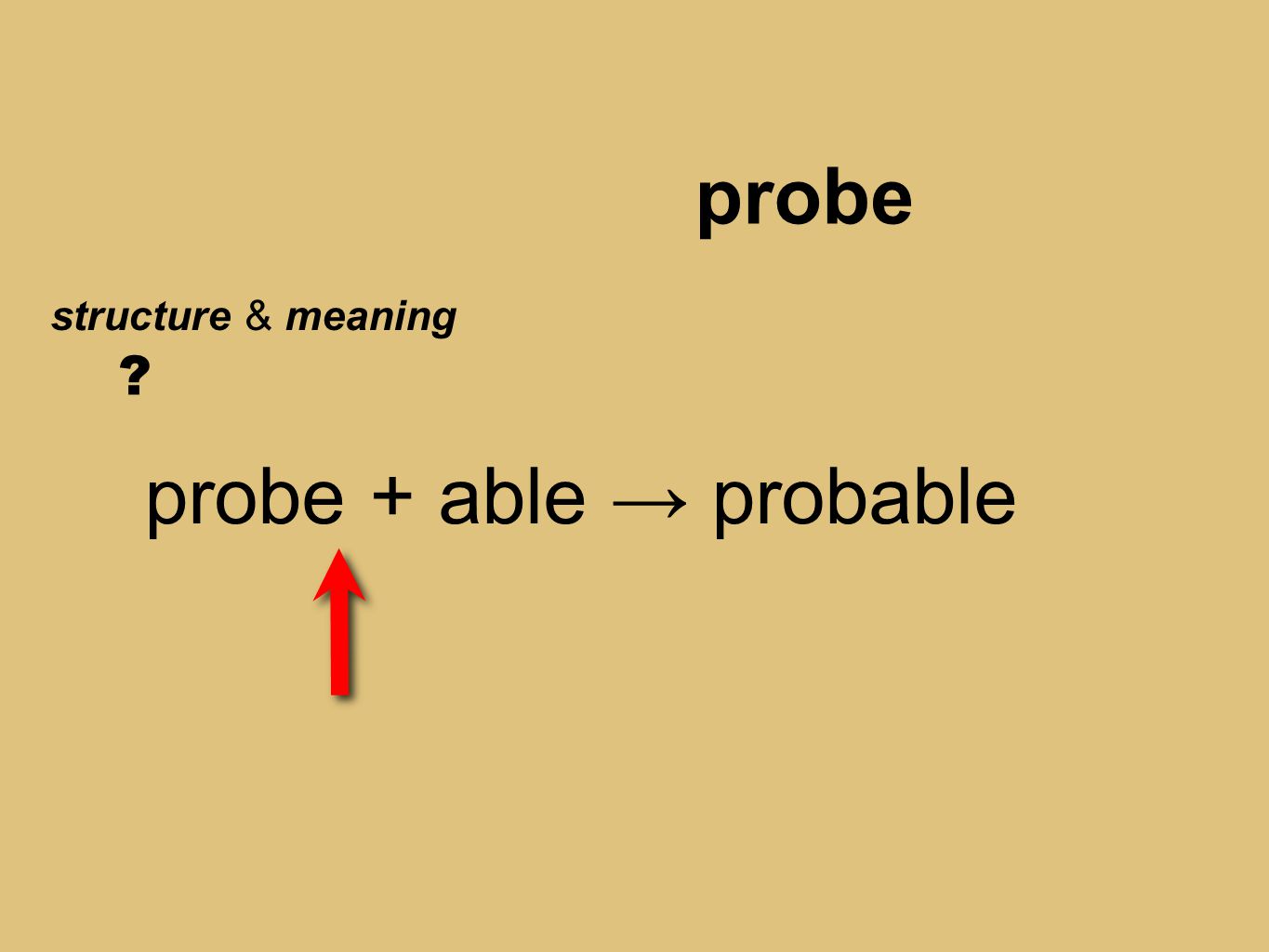 probe

structure & meaning
?

probe + able → probable